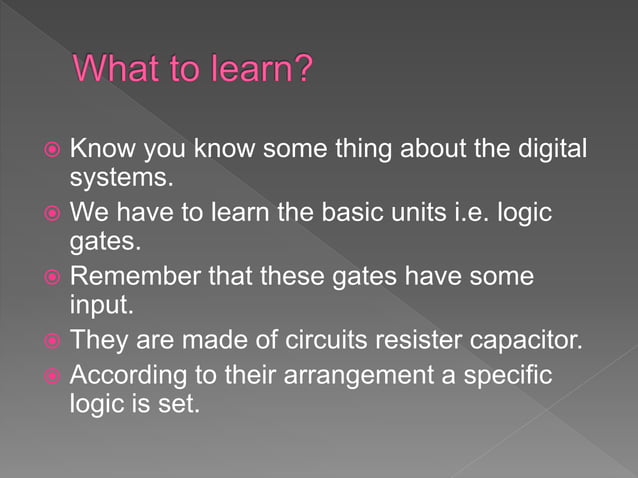 What to learn?

Know you know some thing about the digital systems.
We have to learn the basic units i.e. logic gates.
Remember that these gates have some input.
They are made of circuits resister capacitor.
According to their arrangement a specific logic is set.